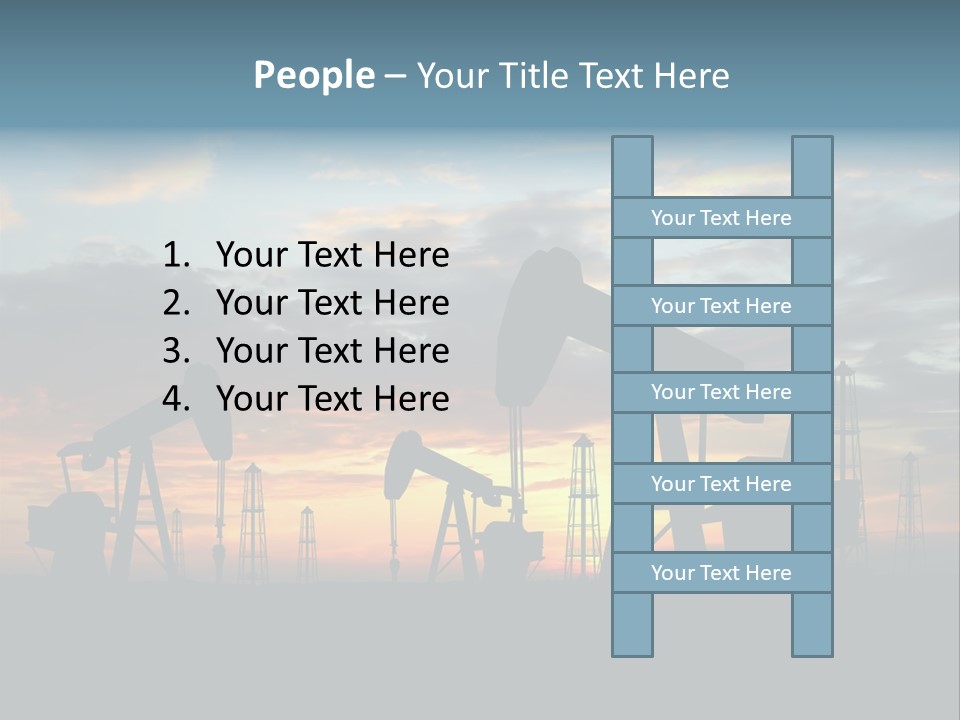 People – Your Title Text Here

1. Your Text Here
2. Your Text Here
3. Your Text Here
4. Your Text Here

Your Text Here

Your Text Here

Your Text Here

Your Text Here

Your Text Here